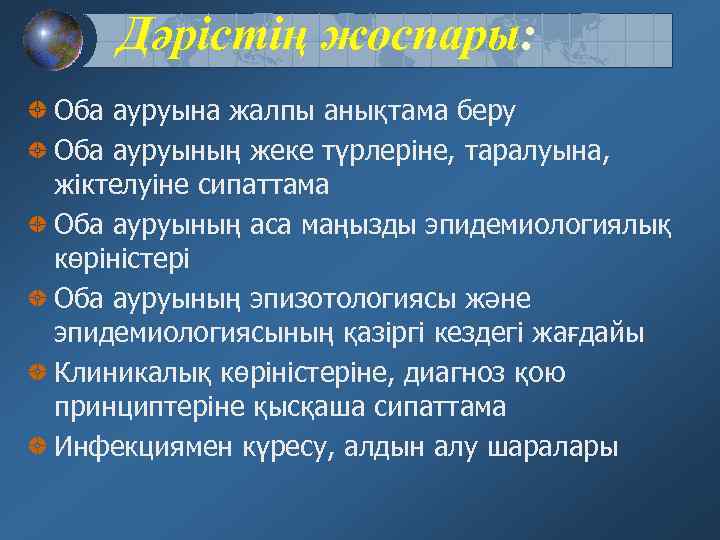 Дәрістің жоспары:

Оба ауруына жалпы анықтама беру

Оба ауруының жеке түрлеріне, таралуына, жіктелуіне сипаттама

Оба ауруының аса маңызды эпидемиологиялық көріністері

Оба ауруының эпизотологиясы және эпидемиологиясының қазіргі кездегі жағдайы

Клиникалық көріністеріне, диагноз қою принциптеріне қысқаша сипаттама

Инфекциямен күресу, алдын алу шаралары